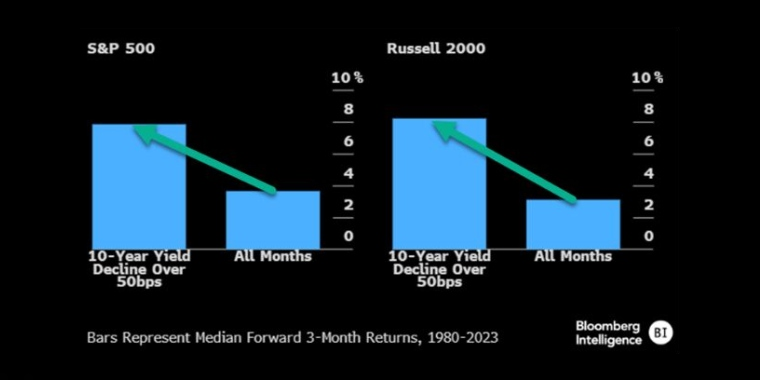 S&P 500

10 %
8
6
4
2
0

10-Year Yield Decline Over 50bps

All Months

Russell 2000

10 %
8
6
4
2
0

10-Year Yield Decline Over 50bps

All Months

Bars Represent Median Forward 3-Month Returns, 1980-2023

Bloomberg Intelligence BI